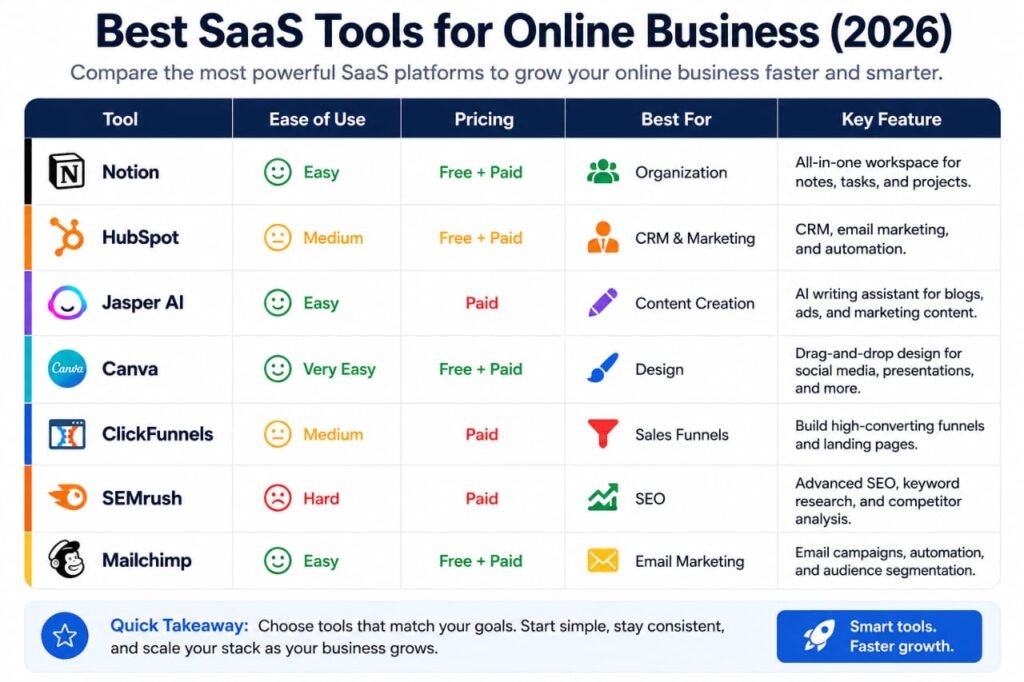 Best SaaS Tools for Online Business (2026)

Compare the most powerful SaaS platforms to grow your online business faster and smarter.

| Tool | Ease of Use | Pricing | Best For | Key Feature |
|---|---|---|---|---|
| Notion | Easy | Free + Paid | Organization | All-in-one workspace for notes, tasks, and projects. |
| HubSpot | Medium | Free + Paid | CRM & Marketing | CRM, email marketing, and automation. |
| Jasper AI | Easy | Paid | Content Creation | AI writing assistant for blogs, ads, and marketing content. |
| Canva | Very Easy | Free + Paid | Design | Drag-and-drop design for social media, presentations, and more. |
| ClickFunnels | Medium | Paid | Sales Funnels | Build high-converting funnels and landing pages. |
| SEMrush | Hard | Paid | SEO | Advanced SEO, keyword research, and competitor analysis. |
| Mailchimp | Easy | Free + Paid | Email Marketing | Email campaigns, automation, and audience segmentation. |

Quick Takeaway: Choose tools that match your goals. Start simple, stay consistent, and scale your stack as your business grows.

Smart tools. Faster growth.